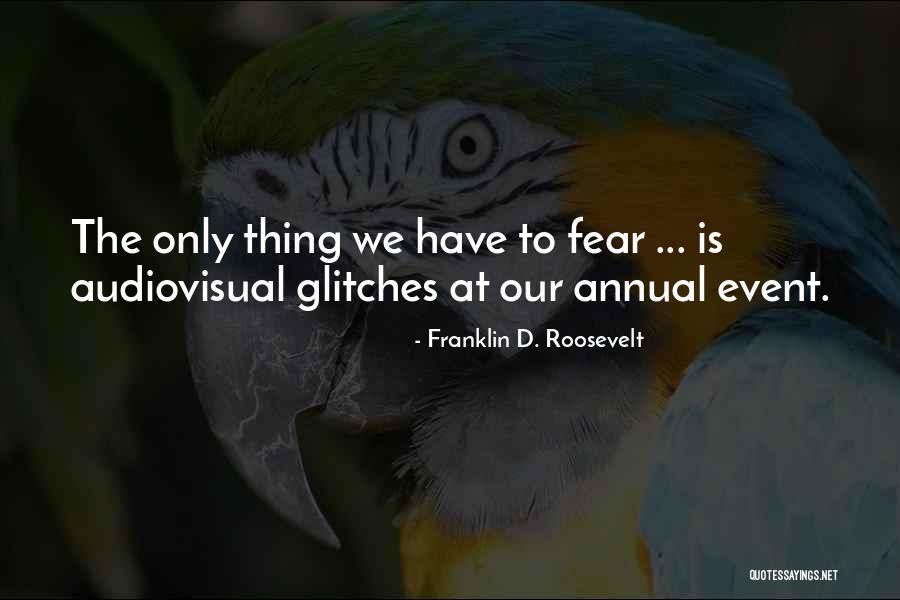 The only thing we have to fear ... is audiovisual glitches at our annual event.

- Franklin D. Roosevelt

QUOTESSAYINGS.NET